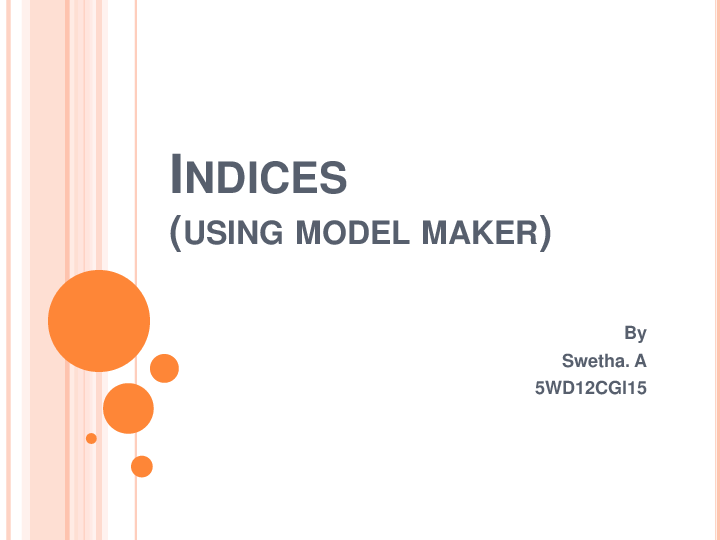 INDICES
(USING MODEL MAKER)

By
Swetha. A
5WD12CGI15